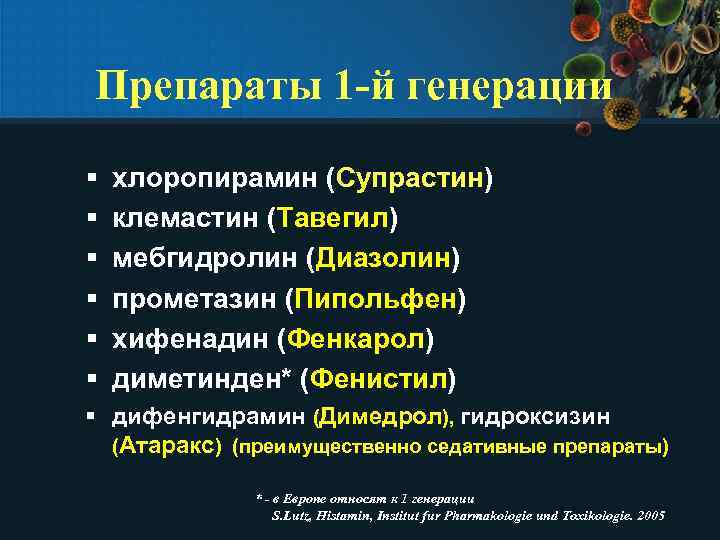 Препараты 1-й генерации

▪ хлоропирамин (Супрастин)
▪ клемастин (Тавегил)
▪ мебгидролин (Диазолин)
▪ прометазин (Пипольфен)
▪ хифенадин (Фенкарол)
▪ диметинден* (Фенистил)
▪ дифенгидрамин (Димедрол), гидроксизин (Атаракс) (преимущественно седативные препараты)

* - в Европе относят к 1 генерации
S.Lutz, Histamin, Institut fur Pharmakologie und Toxikologie. 2005